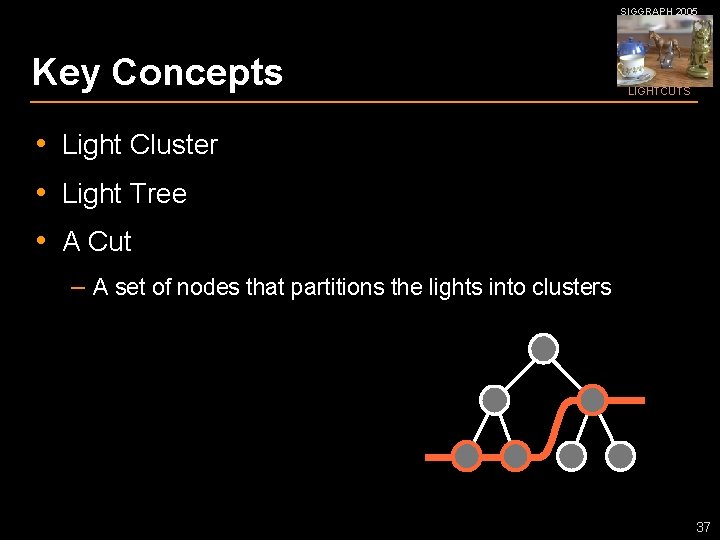 SIGGRAPH 2005

LIGHTCUTS

Key Concepts

• Light Cluster
• Light Tree
• A Cut
– A set of nodes that partitions the lights into clusters

37